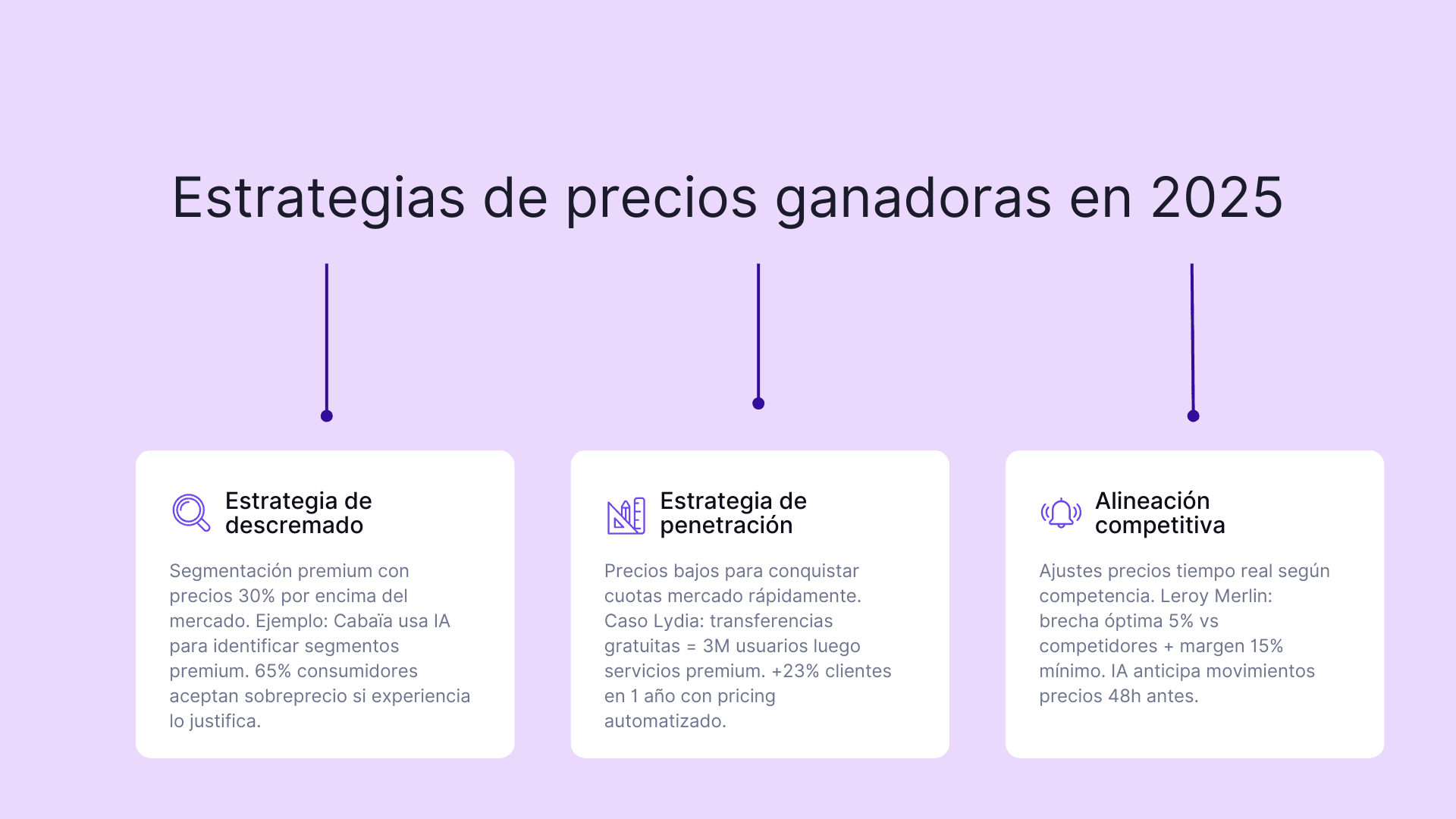 Estrategias de precios ganadoras en 2025

Estrategia de descremado

Segmentación premium con precios 30% por encima del mercado. Ejemplo: Cabaïa usa IA para identificar segmentos premium. 65% consumidores aceptan sobreprecio si experiencia lo justifica.

Estrategia de penetración

Precios bajos para conquistar cuotas mercado rápidamente. Caso Lydia: transferencias gratuitas = 3M usuarios luego servicios premium. +23% clientes en 1 año con pricing automatizado.

Alineación competitiva

Ajustes precios tiempo real según competencia. Leroy Merlin: brecha óptima 5% vs competidores + margen 15% mínimo. IA anticipa movimientos precios 48h antes.